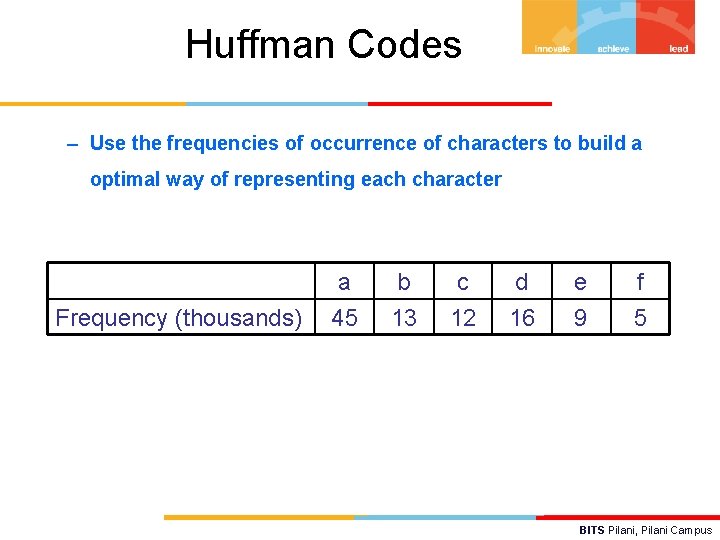 Huffman Codes

innovate achieve lead

– Use the frequencies of occurrence of characters to build a optimal way of representing each character

| | a | b | c | d | e | f |
|---|---|---|---|---|---|---|
| Frequency (thousands) | 45 | 13 | 12 | 16 | 9 | 5 |

BITS Pilani, Pilani Campus